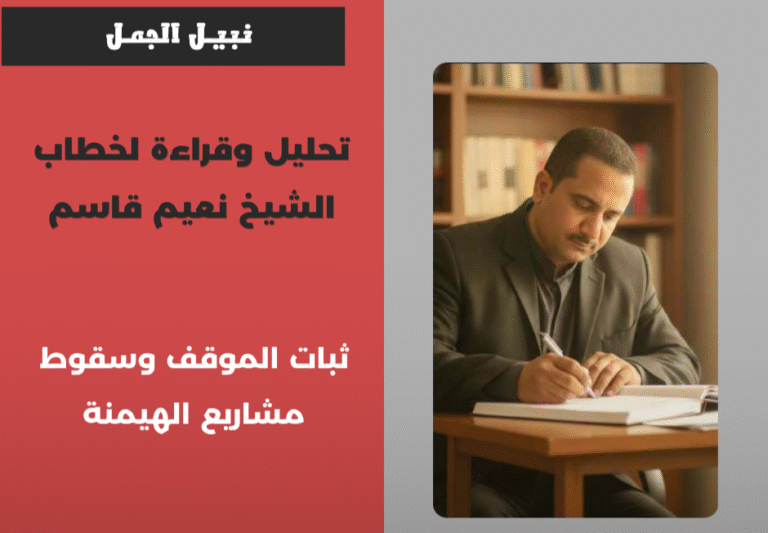 نبيل الجمل

تحليل وقراءة لخطاب الشيخ نعيم قاسم

ثبات الموقف وسقوط مشاريع الهيمنة